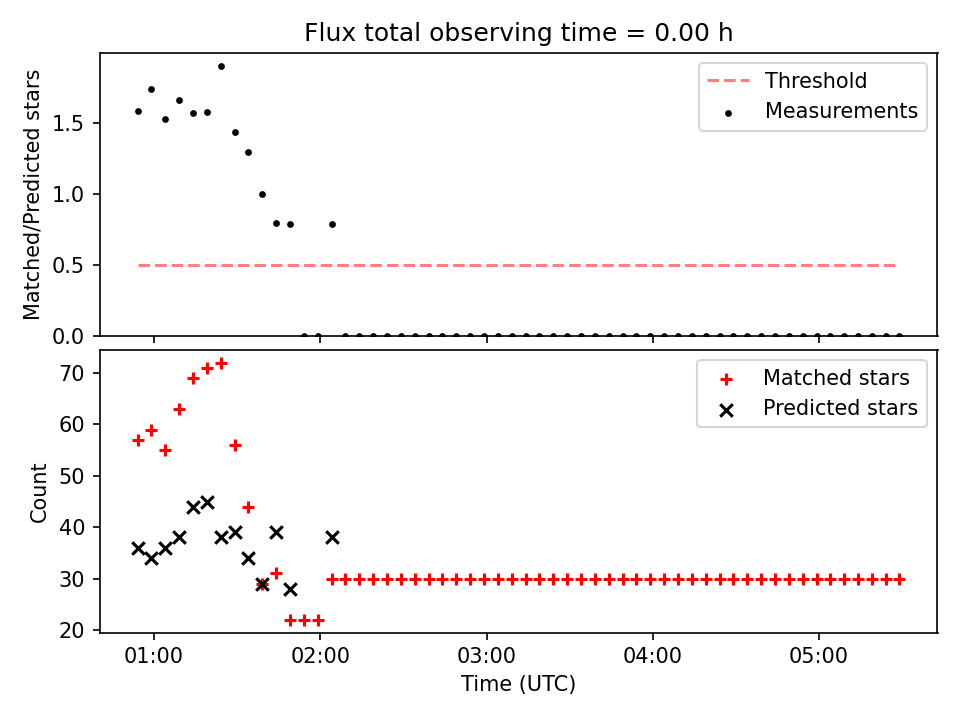 Flux total observing time = 0.00 h

Matched/Predicted stars

1.5
1.0
0.5
0.0

Threshold
Measurements

Count

70
60
50
40
30
20

Matched stars
Predicted stars

01:00
02:00
03:00
04:00
05:00

Time (UTC)